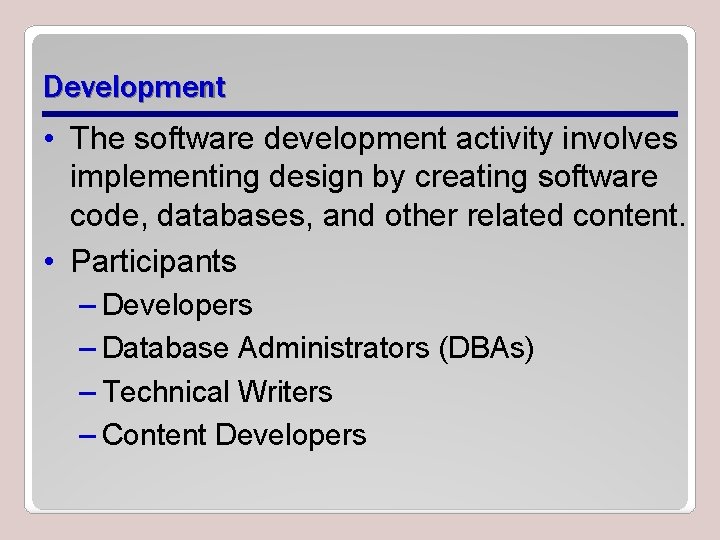 Development

• The software development activity involves implementing design by creating software code, databases, and other related content.

• Participants
– Developers
– Database Administrators (DBAs)
– Technical Writers
– Content Developers